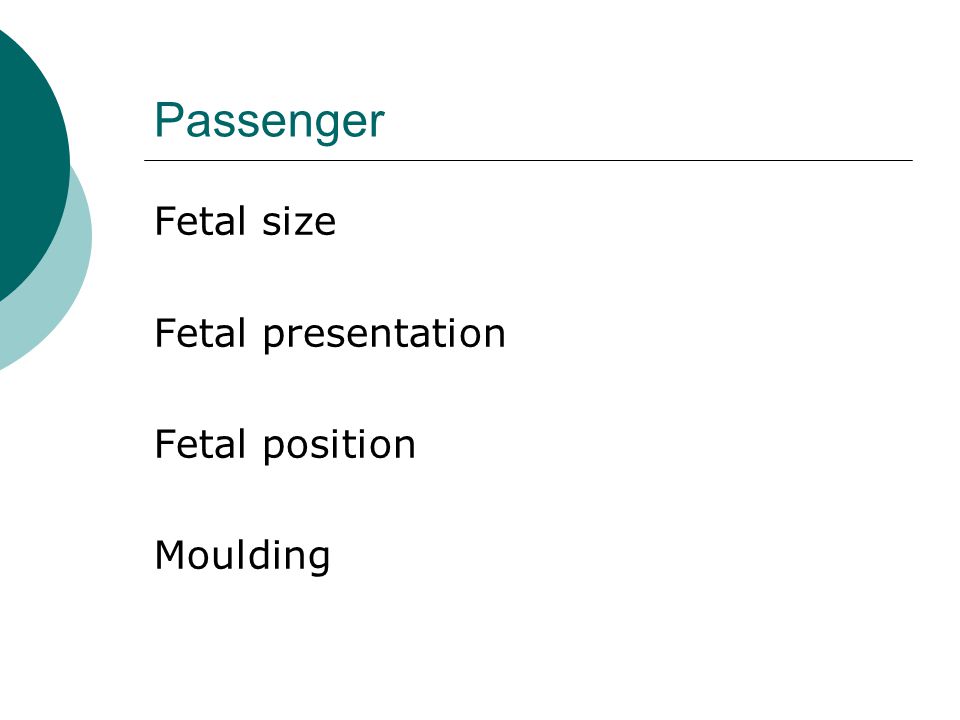 Passenger

Fetal size

Fetal presentation

Fetal position

Moulding